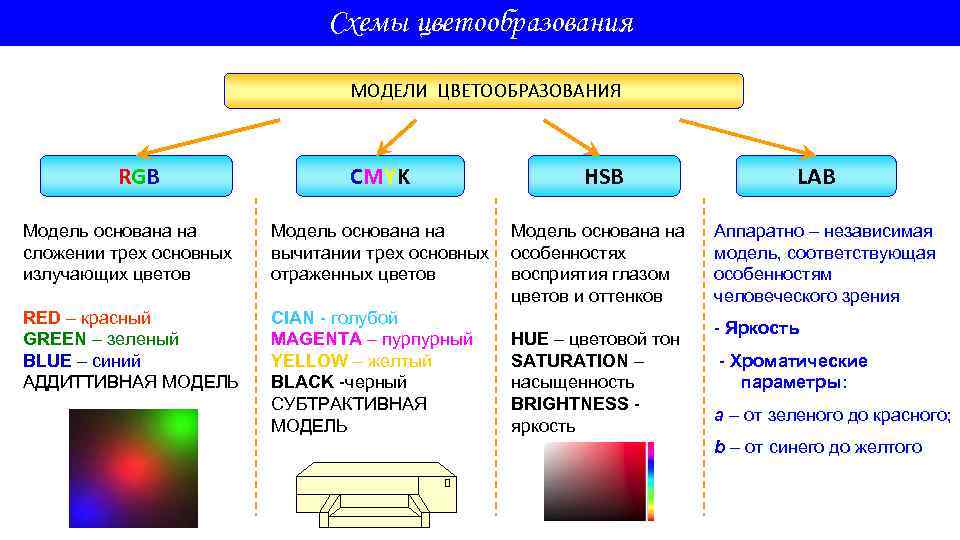 Схемы цветообразования

МОДЕЛИ ЦВЕТООБРАЗОВАНИЯ

RGB

Модель основана на сложении трех основных излучающих цветов

RED – красный
GREEN – зеленый
BLUE – синий
АДДИТТИВНАЯ МОДЕЛЬ

CMYK

Модель основана на вычитании трех основных отраженных цветов

CIAN - голубой
MAGENTA – пурпурный
YELLOW – желтый
BLACK -черный
СУБТРАКТИВНАЯ МОДЕЛЬ

HSB

Модель основана на особенностях восприятия глазом цветов и оттенков

HUE – цветовой тон
SATURATION – насыщенность
BRIGHTNESS - яркость

LAB

Аппаратно – независимая модель, соответствующая особенностям человеческого зрения

- Яркость

- Хроматические параметры:

a – от зеленого до красного;

b – от синего до желтого